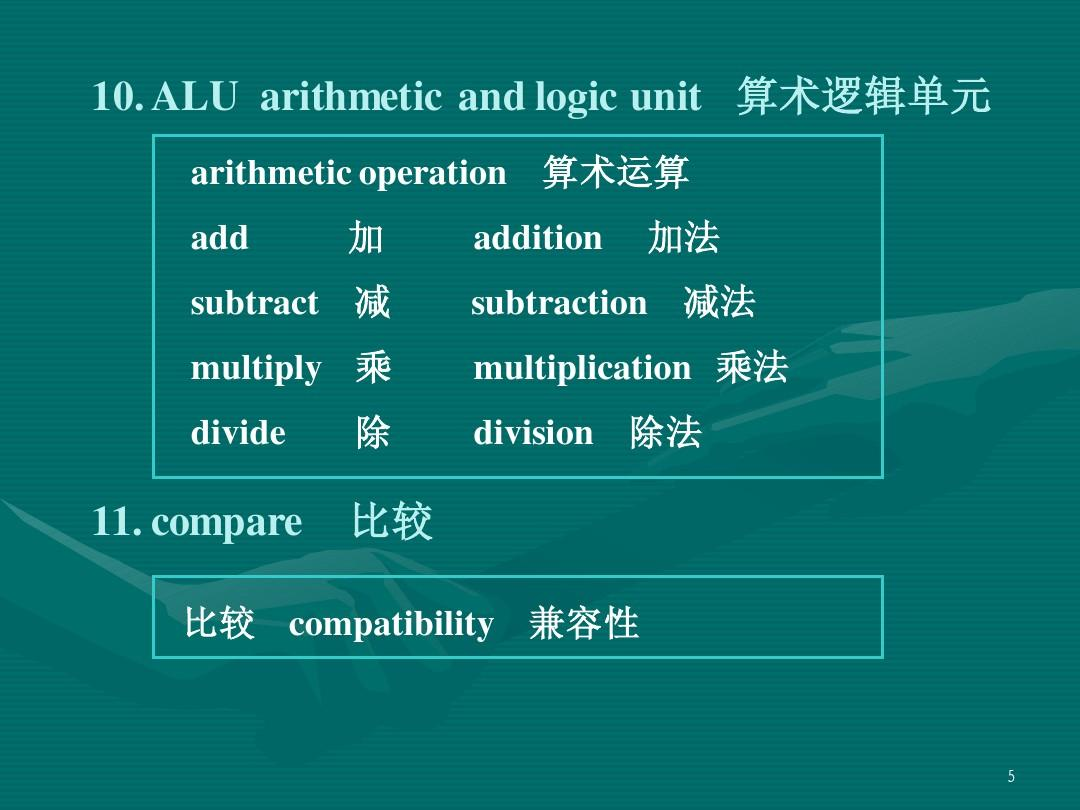 10. ALU arithmetic and logic unit 算术逻辑单元

arithmetic operation 算术运算

add 加 addition 加法

subtract 减 subtraction 减法

multiply 乘 multiplication 乘法

divide 除 division 除法

11. compare 比较

比较 compatibility 兼容性

5